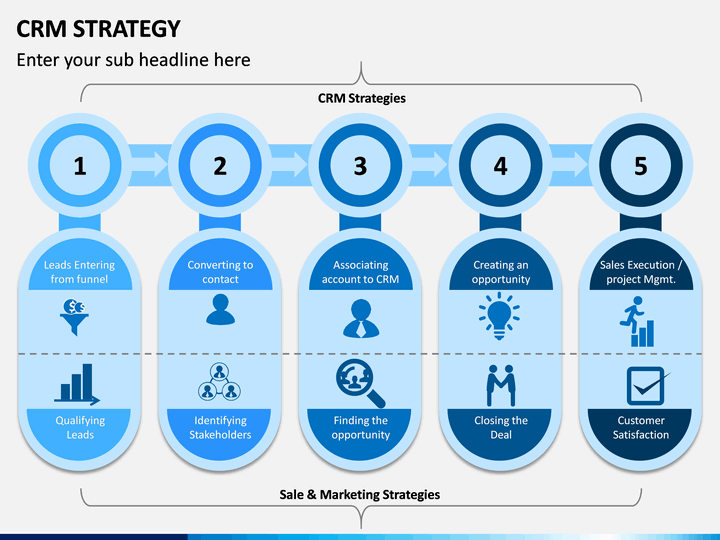 CRM STRATEGY

Enter your sub headline here

CRM Strategies

1

2

3

4

5

Leads Entering from funnel

Converting to contact

Associating account to CRM

Creating an opportunity

Sales Execution / project Mgmt.

Qualifying Leads

Identifying Stakeholders

Finding the opportunity

Closing the Deal

Customer Satisfaction

Sale & Marketing Strategies